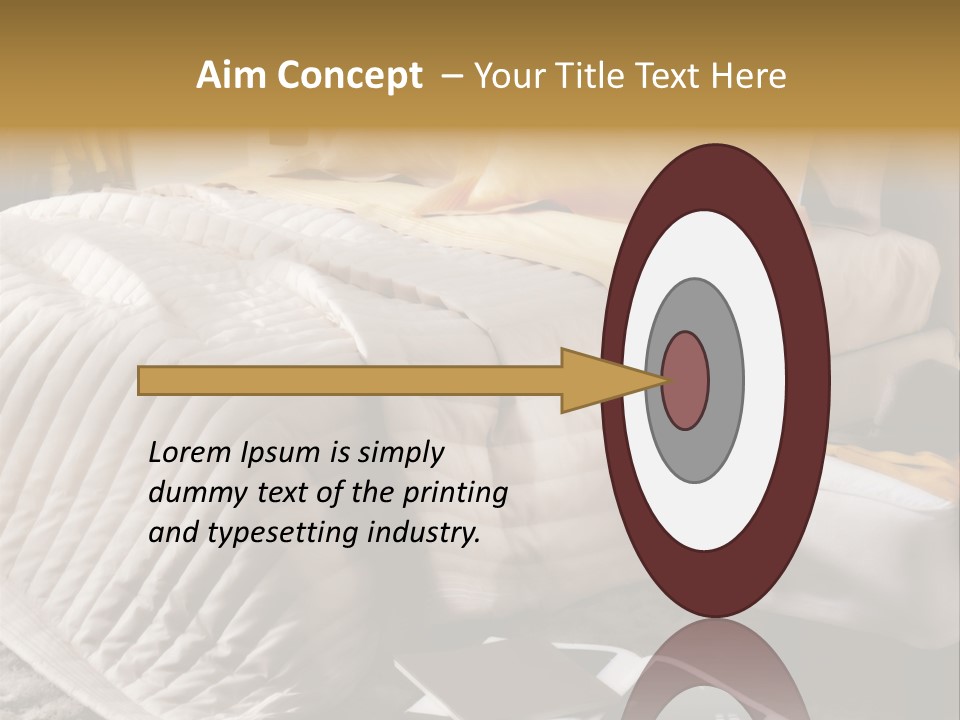 Aim Concept – Your Title Text Here

Lorem Ipsum is simply dummy text of the printing and typesetting industry.